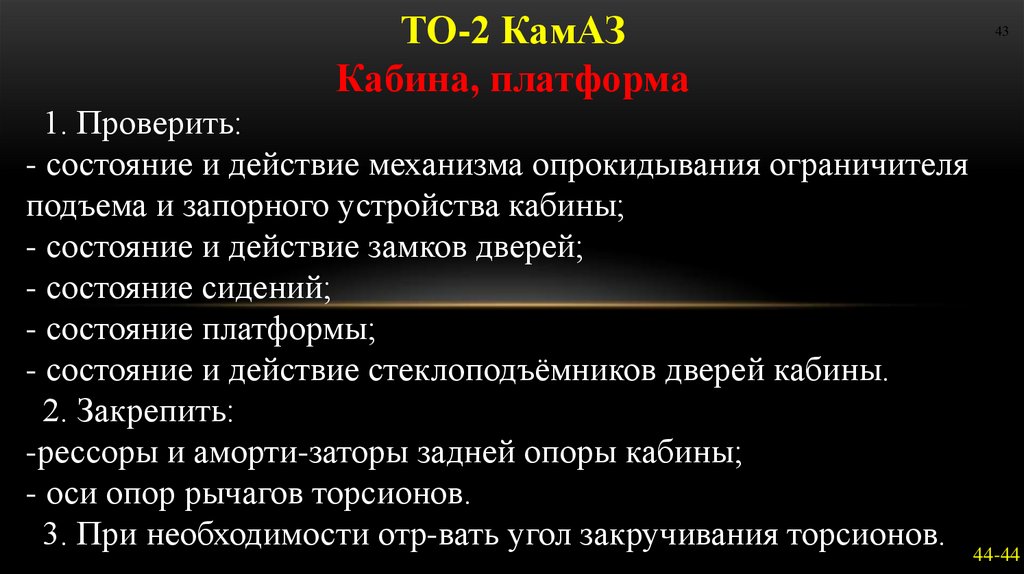 ТО-2 КамАЗ

43

Кабина, платформа

1. Проверить:
- состояние и действие механизма опрокидывания ограничителя подъема и запорного устройства кабины;
- состояние и действие замков дверей;
- состояние сидений;
- состояние платформы;
- состояние и действие стеклоподъёмников дверей кабины.
2. Закрепить:
-рессоры и аморти-заторы задней опоры кабины;
- оси опор рычагов торсионов.
3. При необходимости отр-вать угол закручивания торсионов.

44-44